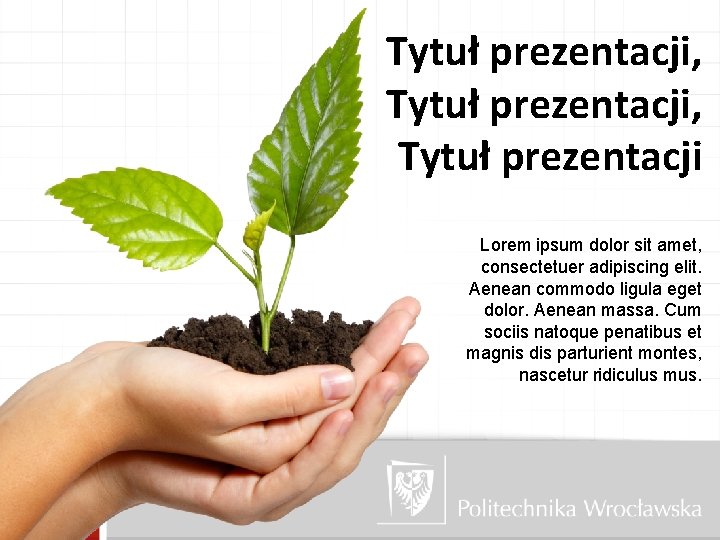 Tytuł prezentacji,
Tytuł prezentacji,
Tytuł prezentacji

Lorem ipsum dolor sit amet, consectetuer adipiscing elit. Aenean commodo ligula eget dolor. Aenean massa. Cum sociis natoque penatibus et magnis dis parturient montes, nascetur ridiculus mus.

Politechnika Wrocławska